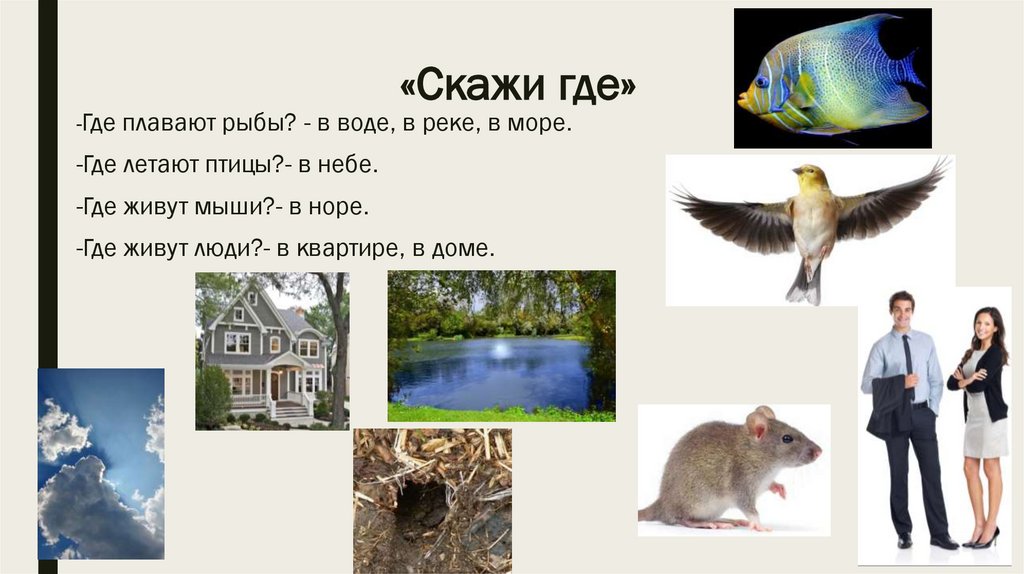 «Скажи где»

-Где плавают рыбы? - в воде, в реке, в море.

-Где летают птицы?- в небе.

-Где живут мыши?- в норе.

-Где живут люди?- в квартире, в доме.